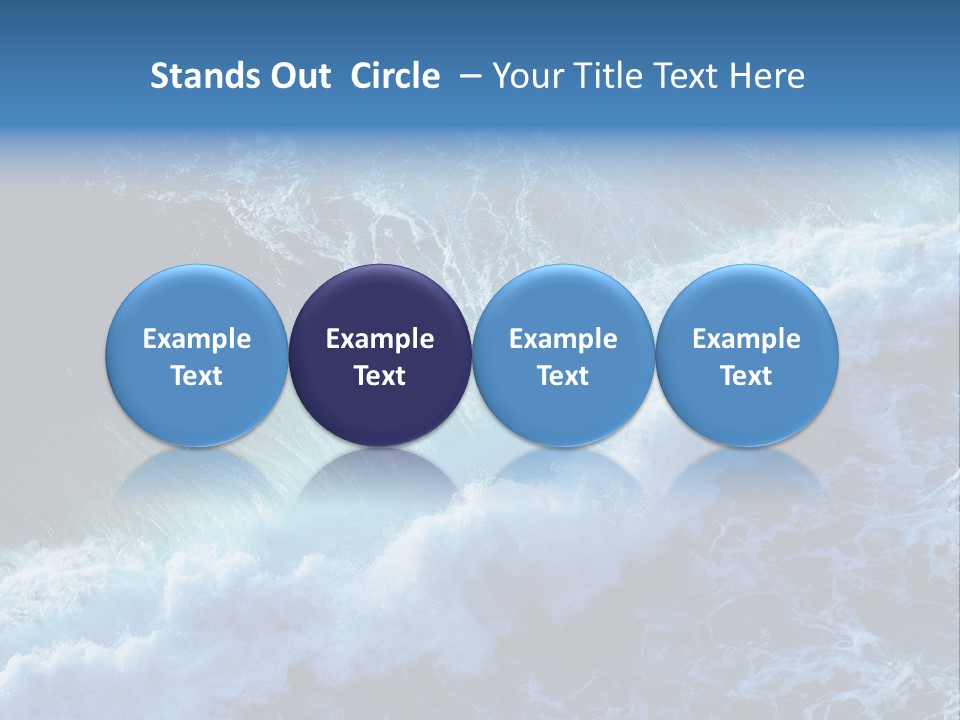 Stands Out Circle – Your Title Text Here

Example Text

Example Text

Example Text

Example Text